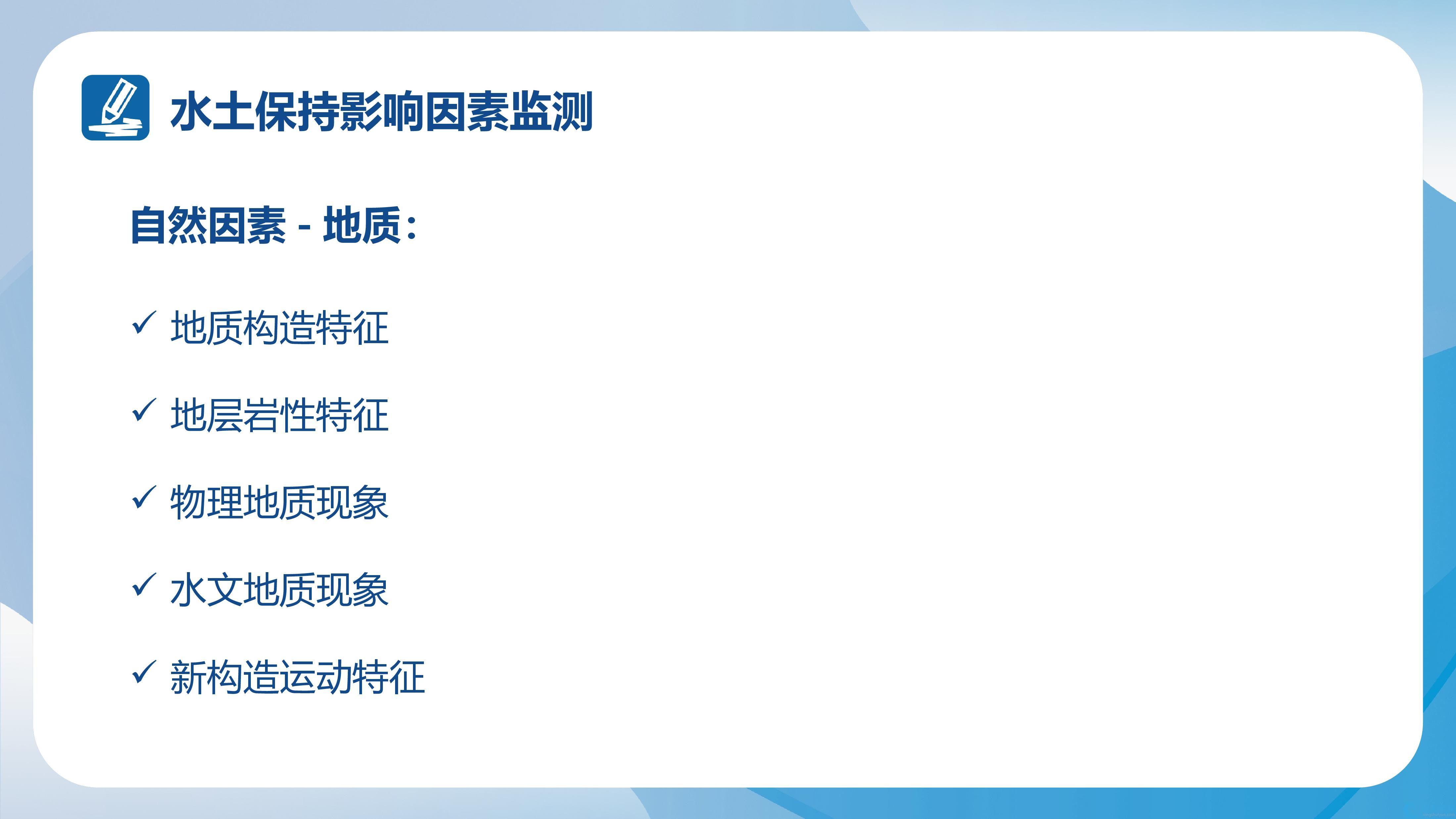 水土保持影响因素监测

自然因素 - 地质：

✓ 地质构造特征

✓ 地层岩性特征

✓ 物理地质现象

✓ 水文地质现象

✓ 新构造运动特征